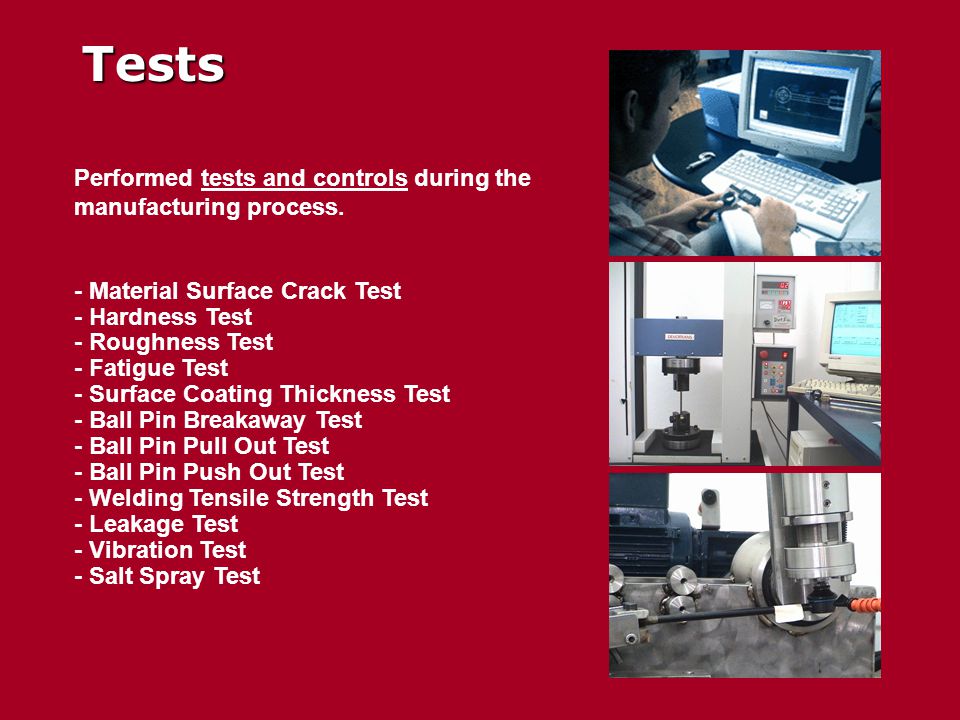 Tests

Performed tests and controls during the manufacturing process.

- Material Surface Crack Test
- Hardness Test
- Roughness Test
- Fatigue Test
- Surface Coating Thickness Test
- Ball Pin Breakaway Test
- Ball Pin Pull Out Test
- Ball Pin Push Out Test
- Welding Tensile Strength Test
- Leakage Test
- Vibration Test
- Salt Spray Test